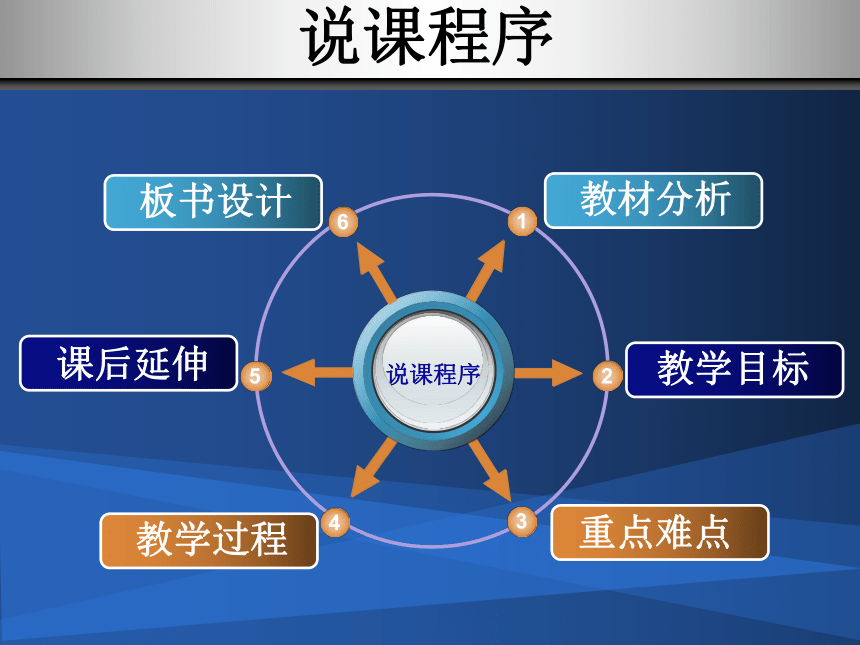 说课程序

说课程序

1 教材分析

2 教学目标

3 重点难点

4 教学过程

5 课后延伸

6 板书设计